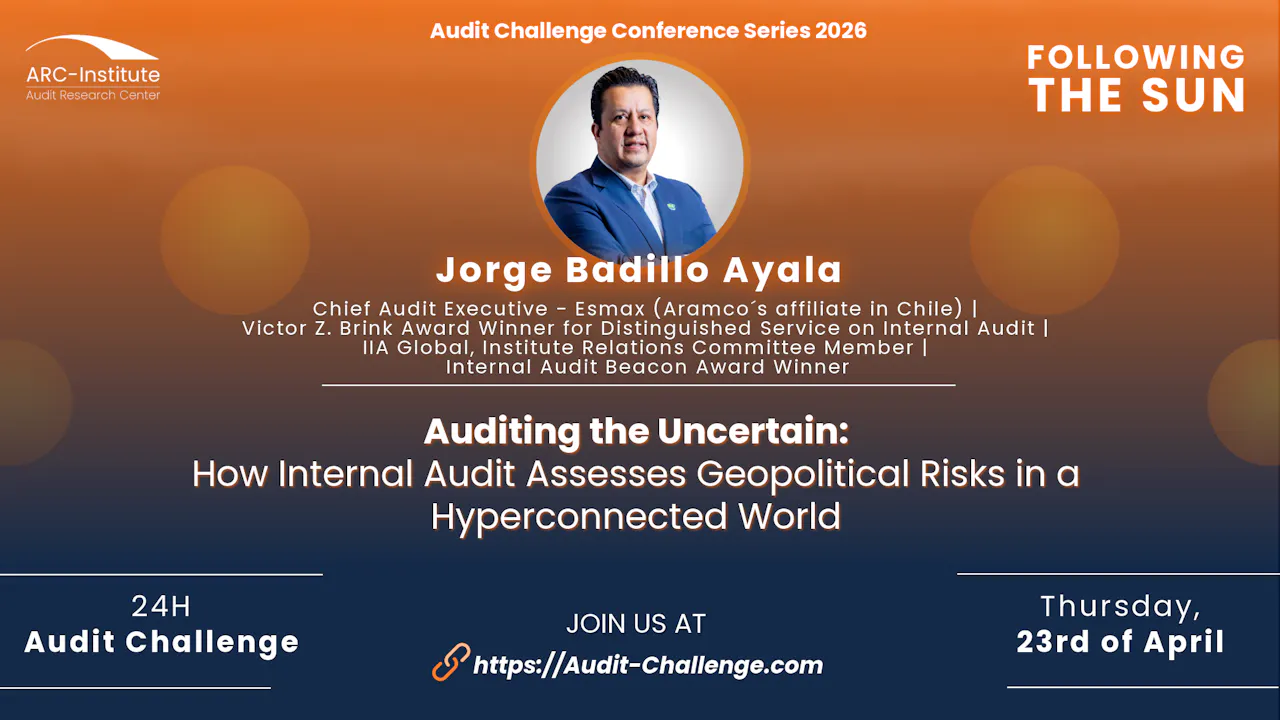 ARC-Institute
Audit Research Center

Audit Challenge Conference Series 2026

FOLLOWING THE SUN

Jorge Badillo Ayala

Chief Audit Executive - Esmax (Aramco´s affiliate in Chile) | Victor Z. Brink Award Winner for Distinguished Service on Internal Audit | IIA Global, Institute Relations Committee Member | Internal Audit Beacon Award Winner

Auditing the Uncertain:
How Internal Audit Assesses Geopolitical Risks in a Hyperconnected World

24H
Audit Challenge

JOIN US AT
https://Audit-Challenge.com

Thursday,
23rd of April